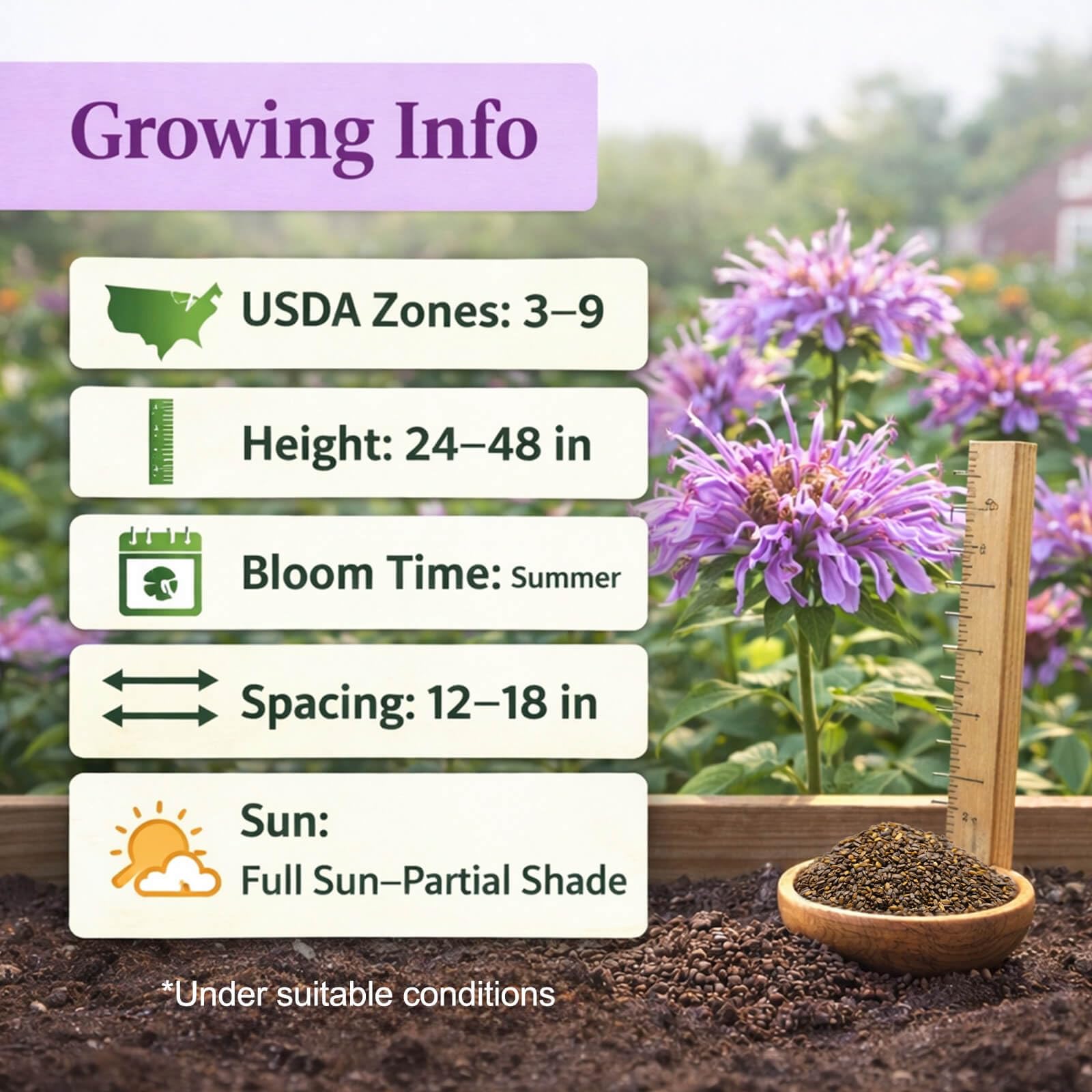 Growing Info

USDA Zones: 3–9

Height: 24–48 in

Bloom Time: Summer

Spacing: 12–18 in

Sun:
Full Sun–Partial Shade

*Under suitable conditions